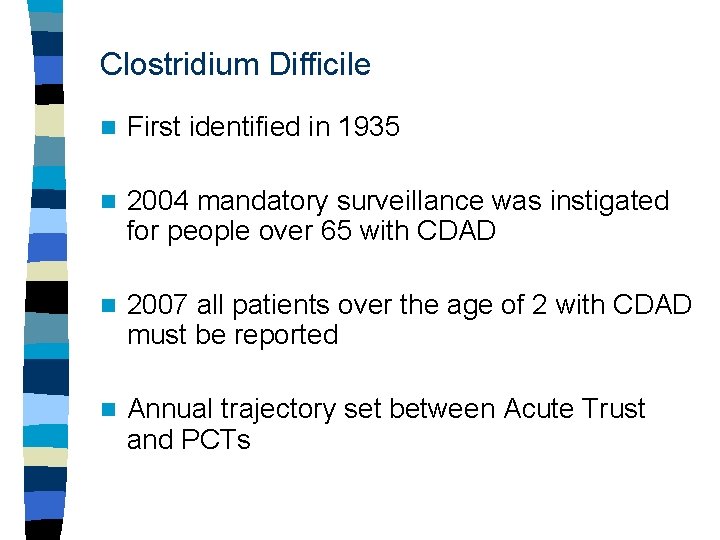 Clostridium Difficile

First identified in 1935

2004 mandatory surveillance was instigated for people over 65 with CDAD

2007 all patients over the age of 2 with CDAD must be reported

Annual trajectory set between Acute Trust and PCTs